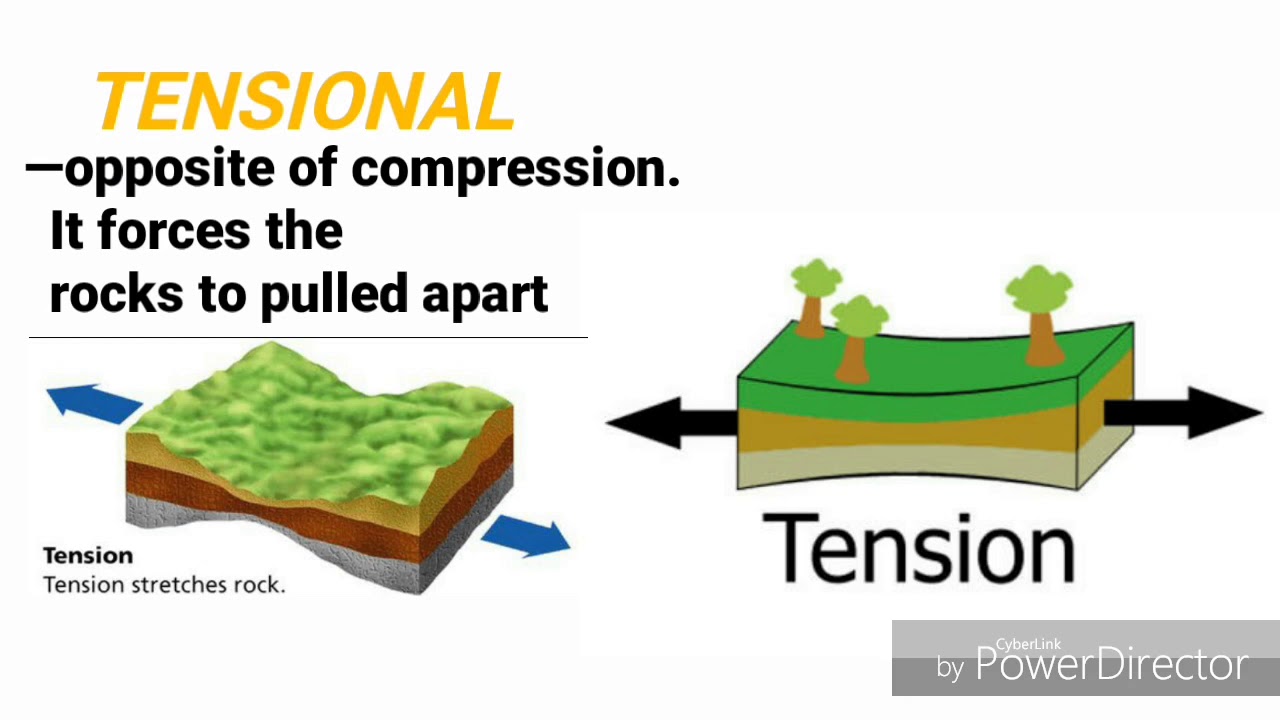 TENSIONAL
—opposite of compression. It forces the rocks to pulled apart

Tension
Tension stretches rock.

Tension

by CyberLink PowerDirector